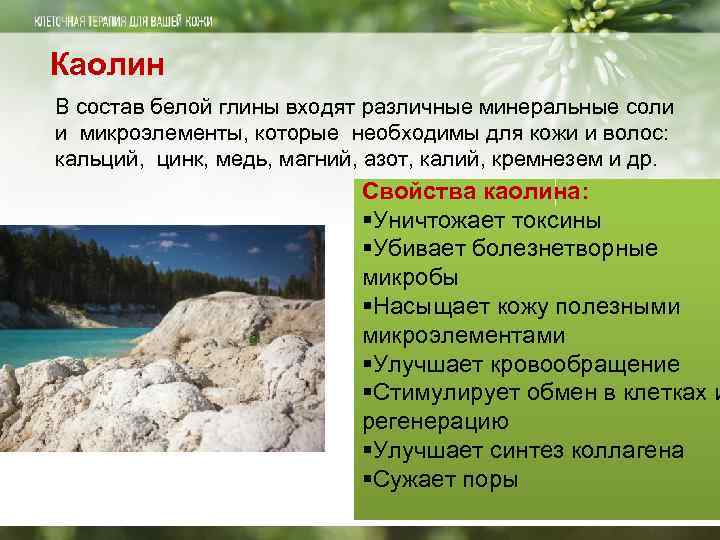 КЛЕТОЧНАЯ ТЕРАПИЯ ДЛЯ ВАШЕЙ КОЖИ

Каолин

В состав белой глины входят различные минеральные соли и микроэлементы, которые необходимы для кожи и волос: кальций, цинк, медь, магний, азот, калий, кремнезем и др.

Свойства каолина:
▪Уничтожает токсины
▪Убивает болезнетворные микробы
▪Насыщает кожу полезными микроэлементами
▪Улучшает кровообращение
▪Стимулирует обмен в клетках и регенерацию
▪Улучшает синтез коллагена
▪Сужает поры